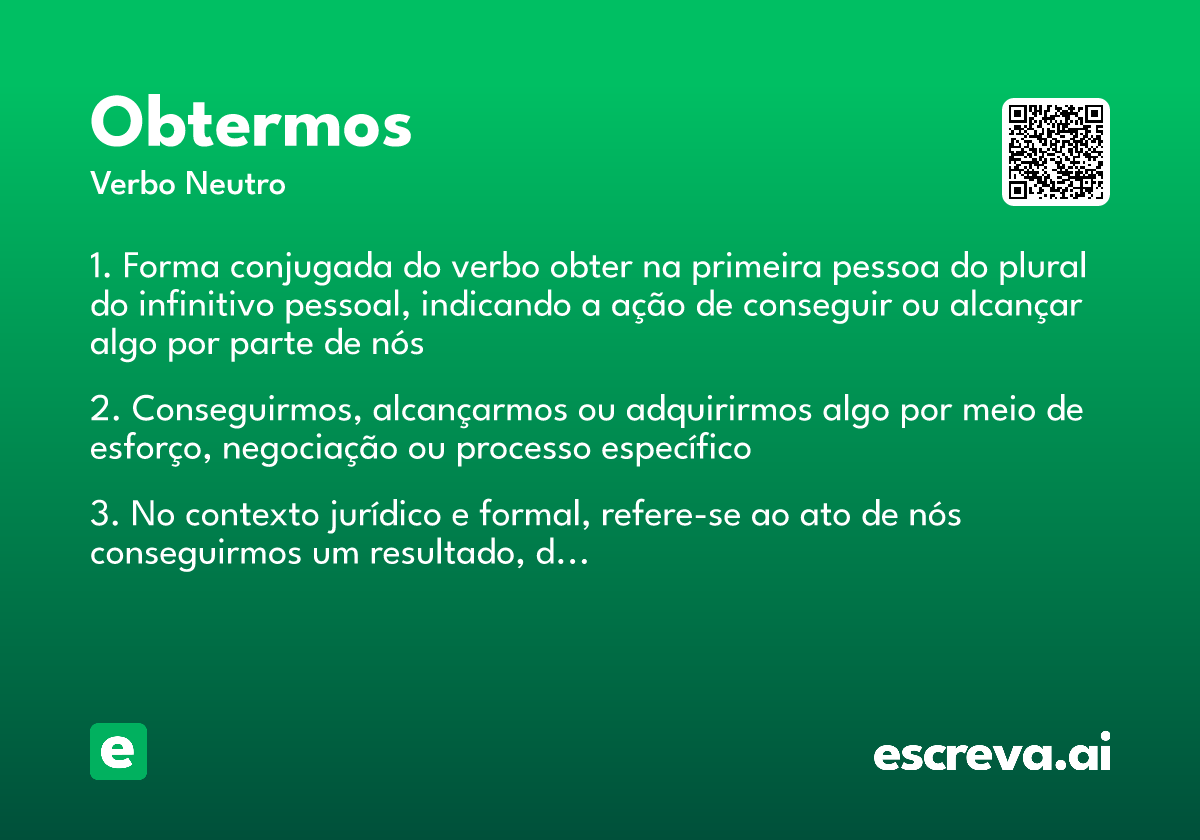 Obtermos
Verbo Neutro

1. Forma conjugada do verbo obter na primeira pessoa do plural do infinitivo pessoal, indicando a ação de conseguir ou alcançar algo por parte de nós

2. Conseguirmos, alcançarmos ou adquirirmos algo por meio de esforço, negociação ou processo específico

3. No contexto jurídico e formal, refere-se ao ato de nós conseguirmos um resultado, d...

e

escreva.ai